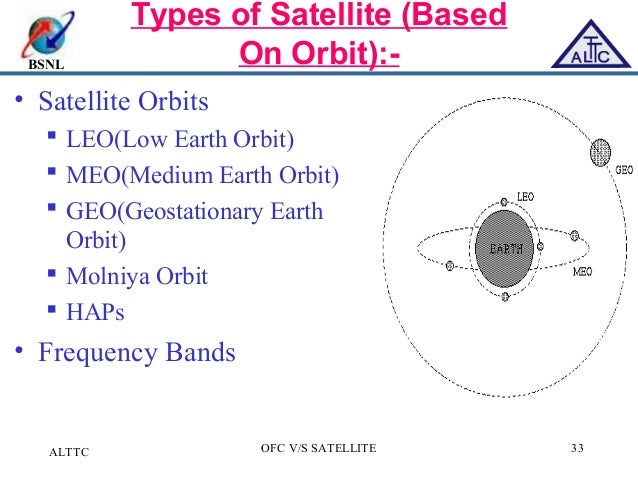 BSNL

Types of Satellite (Based On Orbit):-

ALTTC

• Satellite Orbits
▪ LEO(Low Earth Orbit)
▪ MEO(Medium Earth Orbit)
▪ GEO(Geostationary Earth Orbit)
▪ Molniya Orbit
▪ HAPs
• Frequency Bands

GEO
LEO
EARTH
MEO

ALTTC
OFC V/S SATELLITE
33